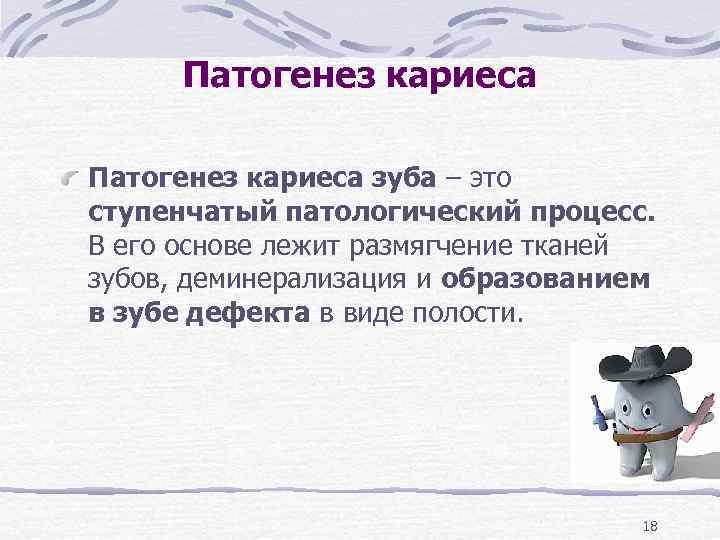 Патогенез кариеса

Патогенез кариеса зуба – это ступенчатый патологический процесс. В его основе лежит размягчение тканей зубов, деминерализация и образованием в зубе дефекта в виде полости.

18